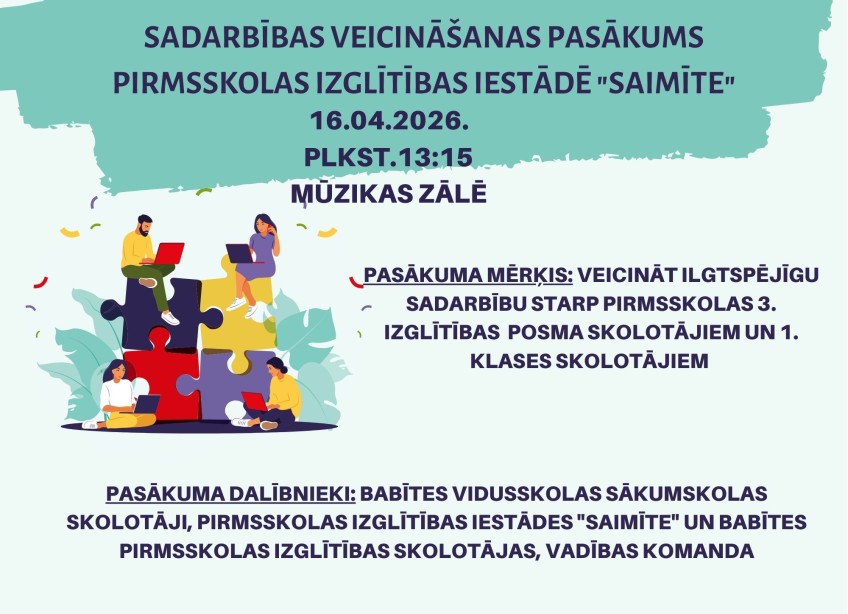 SADARBĪBAS VEICINĀŠANAS PASĀKUMS PIRMSSKOLAS IZGLĪTĪBAS IESTĀDĒ "SAIMĪTE"
16.04.2026.
PLKST.13:15
MŪZIKAS ZĀLĒ

PASĀKUMA MĒRĶIS: VEICINĀT ILGTSPĒJĪGU SADARBĪBU STARP PIRMSSKOLAS 3. IZGLĪTĪBAS POSMA SKOLOTĀJIEM UN 1. KLASES SKOLOTĀJIEM

PASĀKUMA DALĪBNIEKI: BABĪTES VIDUSSKOLAS SĀKUMSKOLAS SKOLOTĀJI, PIRMSSKOLAS IZGLĪTĪBAS IESTĀDES "SAIMĪTE" UN BABĪTES PIRMSSKOLAS IZGLĪTĪBAS SKOLOTĀJAS, VADĪBAS KOMANDA